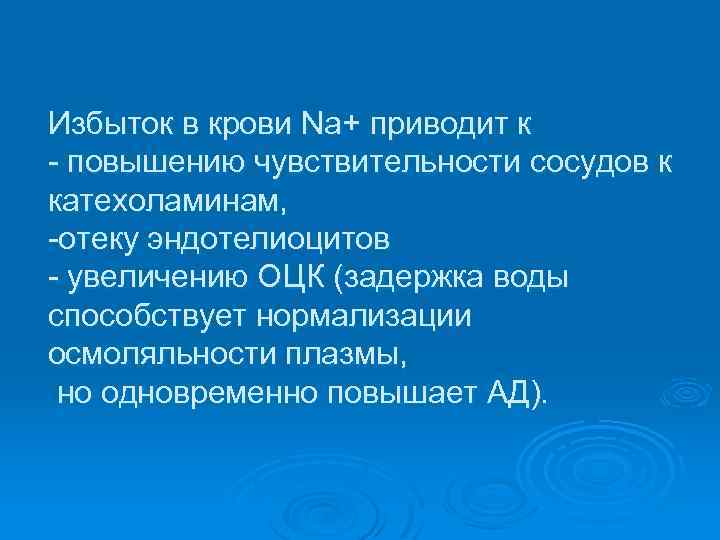 Избыток в крови Na+ приводит к
- повышению чувствительности сосудов к катехоламинам,
-отеку эндотелиоцитов
- увеличению ОЦК (задержка воды способствует нормализации осмоляльности плазмы,
 но одновременно повышает АД).